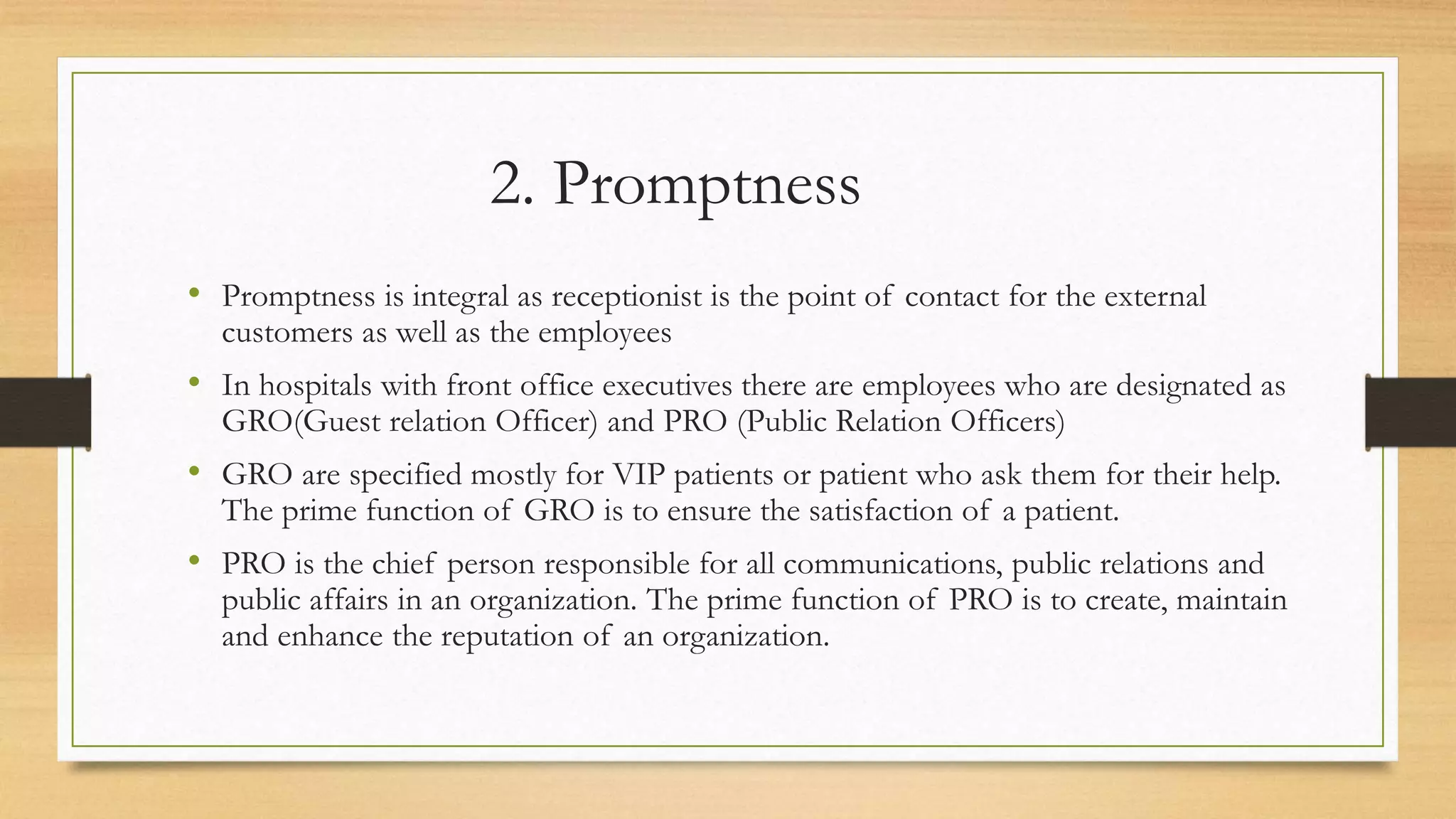 2. Promptness

• Promptness is integral as receptionist is the point of contact for the external customers as well as the employees

• In hospitals with front office executives there are employees who are designated as GRO(Guest relation Officer) and PRO (Public Relation Officers)

• GRO are specified mostly for VIP patients or patient who ask them for their help. The prime function of GRO is to ensure the satisfaction of a patient.

• PRO is the chief person responsible for all communications, public relations and public affairs in an organization. The prime function of PRO is to create, maintain and enhance the reputation of an organization.